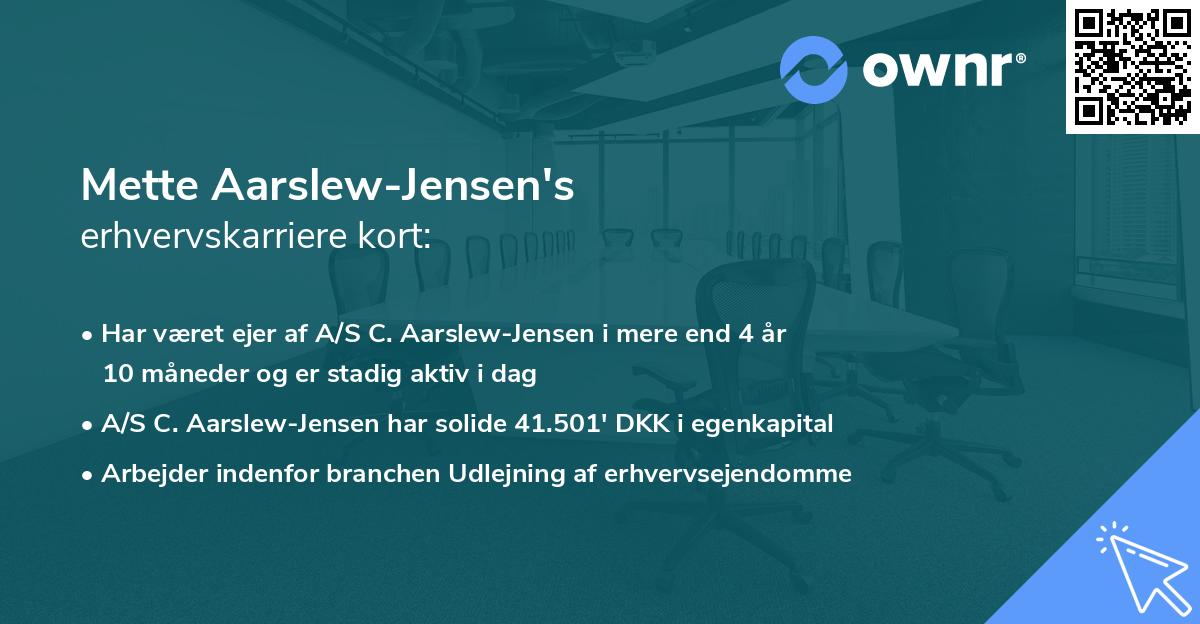 ownr®

Mette Aarslew-Jensen's
erhvervskarriere kort:

• Har været ejer af A/S C. Aarslew-Jensen i mere end 4 år 10 måneder og er stadig aktiv i dag
• A/S C. Aarslew-Jensen har solide 41.501' DKK i egenkapital
• Arbejder indenfor branchen Udlejning af erhvervsejendomme